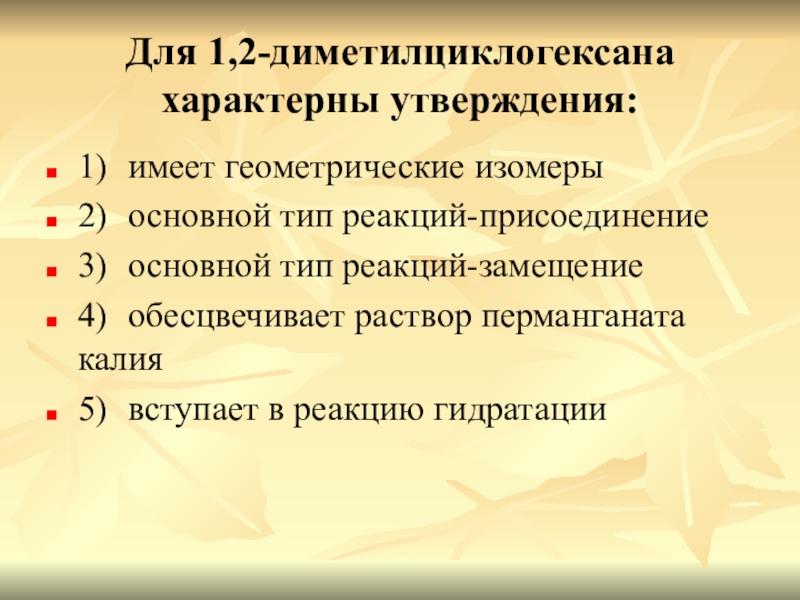 Для 1,2-диметилциклогексана характерны утверждения:

1) имеет геометрические изомеры

2) основной тип реакций-присоединение

3) основной тип реакций-замещение

4) обесцвечивает раствор перманганата калия

5) вступает в реакцию гидратации